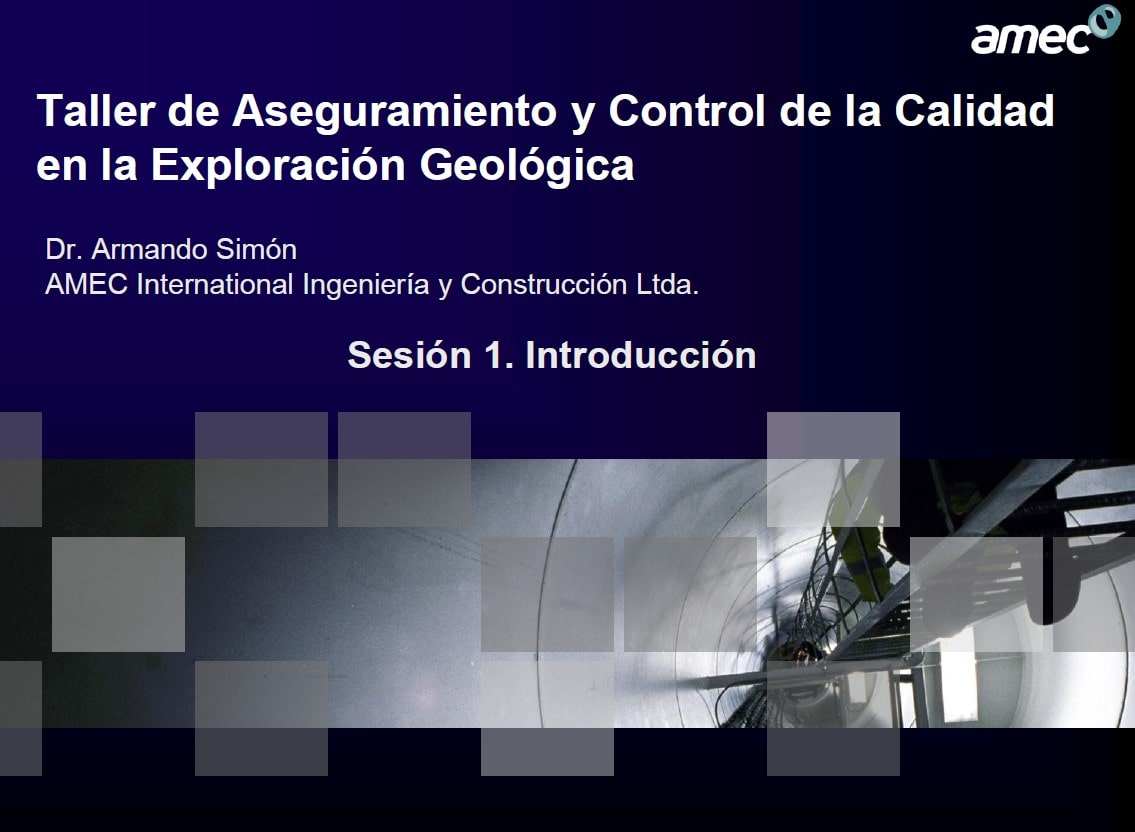 amec

Taller de Aseguramiento y Control de la Calidad en la Exploración Geológica

Dr. Armando Simón
AMEC International Ingeniería y Construcción Ltda.

Sesión 1. Introducción